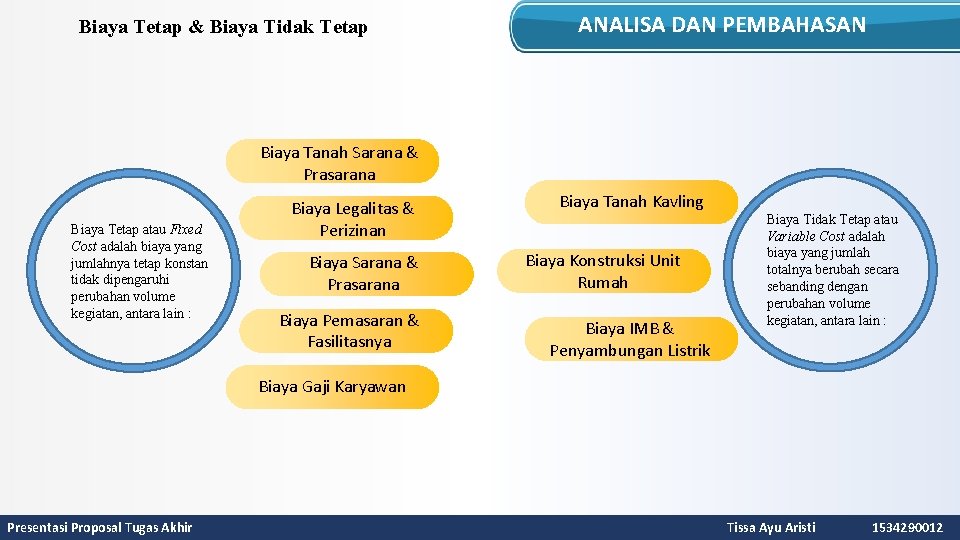 Biaya Tetap & Biaya Tidak Tetap

ANALISA DAN PEMBAHASAN

Biaya Tetap atau Fixed Cost adalah biaya yang jumlahnya tetap konstan tidak dipengaruhi perubahan volume kegiatan, antara lain :

Biaya Tanah Sarana & Prasarana

Biaya Legalitas & Perizinan

Biaya Sarana & Prasarana

Biaya Pemasaran & Fasilitasnya

Biaya Gaji Karyawan

Biaya Tanah Kavling

Biaya Konstruksi Unit Rumah

Biaya IMB & Penyambungan Listrik

Biaya Tidak Tetap atau Variable Cost adalah biaya yang jumlah totalnya berubah secara sebanding dengan perubahan volume kegiatan, antara lain :

Presentasi Proposal Tugas Akhir

Tissa Ayu Aristi

1534290012